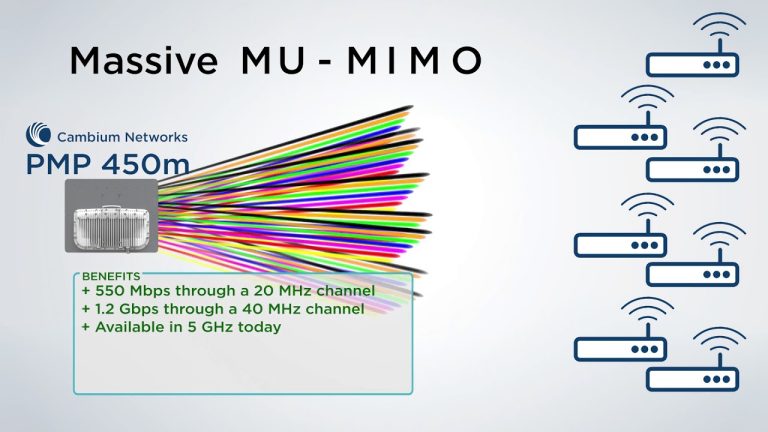 Massive MU - MIMO

Cambium Networks
PMP 450m

BENEFITS
+ 550 Mbps through a 20 MHz channel
+ 1.2 Gbps through a 40 MHz channel
+ Available in 5 GHz today